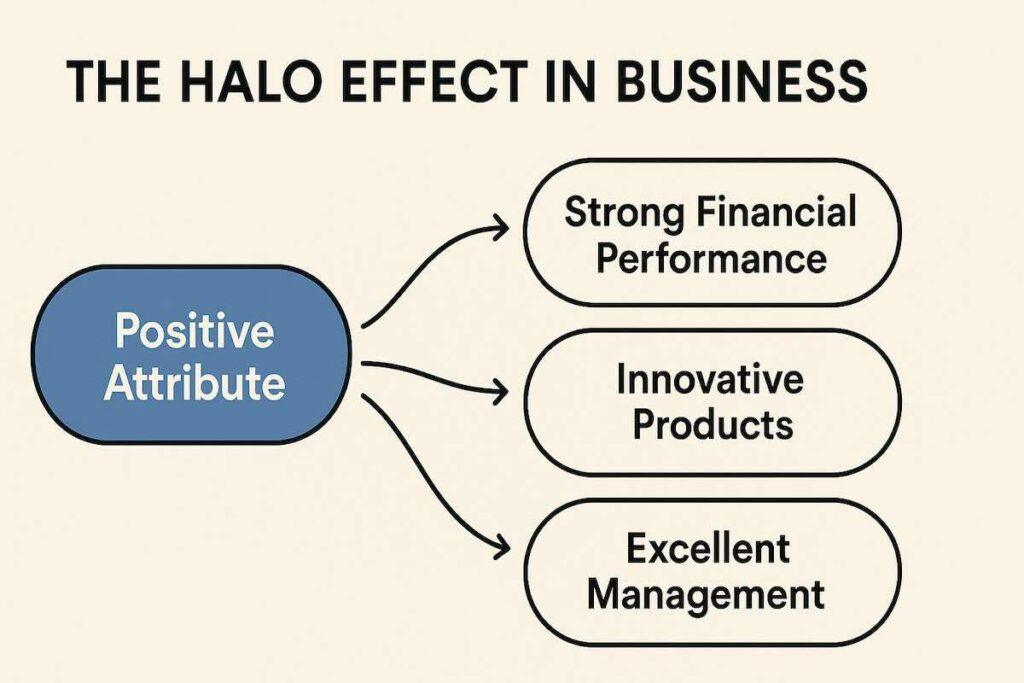 THE HALO EFFECT IN BUSINESS

Positive Attribute

Strong Financial Performance

Innovative Products

Excellent Management